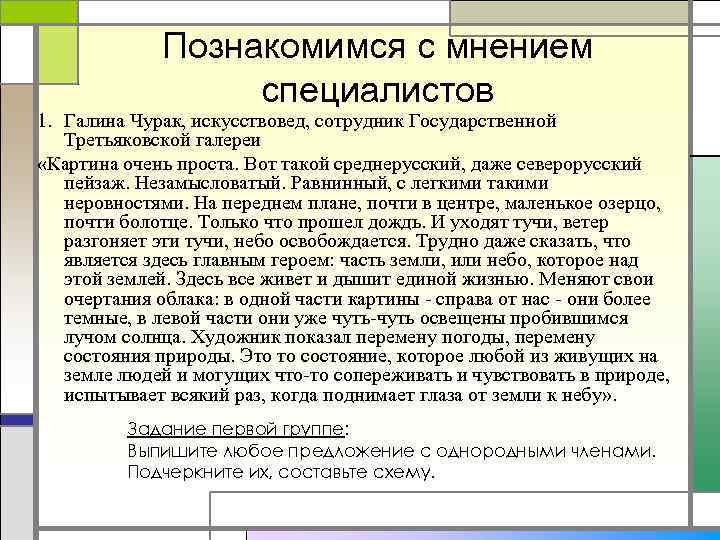 Познакомимся с мнением специалистов

1. Галина Чурак, искусствовед, сотрудник Государственной Третьяковской галереи

«Картина очень проста. Вот такой среднерусский, даже северорусский пейзаж. Незамысловатый. Равнинный, с легкими такими неровностями. На переднем плане, почти в центре, маленькое озерцо, почти болотце. Только что прошел дождь. И уходят тучи, ветер разгоняет эти тучи, небо освобождается. Трудно даже сказать, что является здесь главным героем: часть земли, или небо, которое над этой землей. Здесь все живет и дышит единой жизнью. Меняют свои очертания облака: в одной части картины - справа от нас - они более темные, в левой части они уже чуть-чуть освещены пробившимся лучом солнца. Художник показал перемену погоды, перемену состояния природы. Это то состояние, которое любой из живущих на земле людей и могущих что-то сопереживать и чувствовать в природе, испытывает всякий раз, когда поднимает глаза от земли к небу».

Задание первой группе:
Выпишите любое предложение с однородными членами. Подчеркните их, составьте схему.